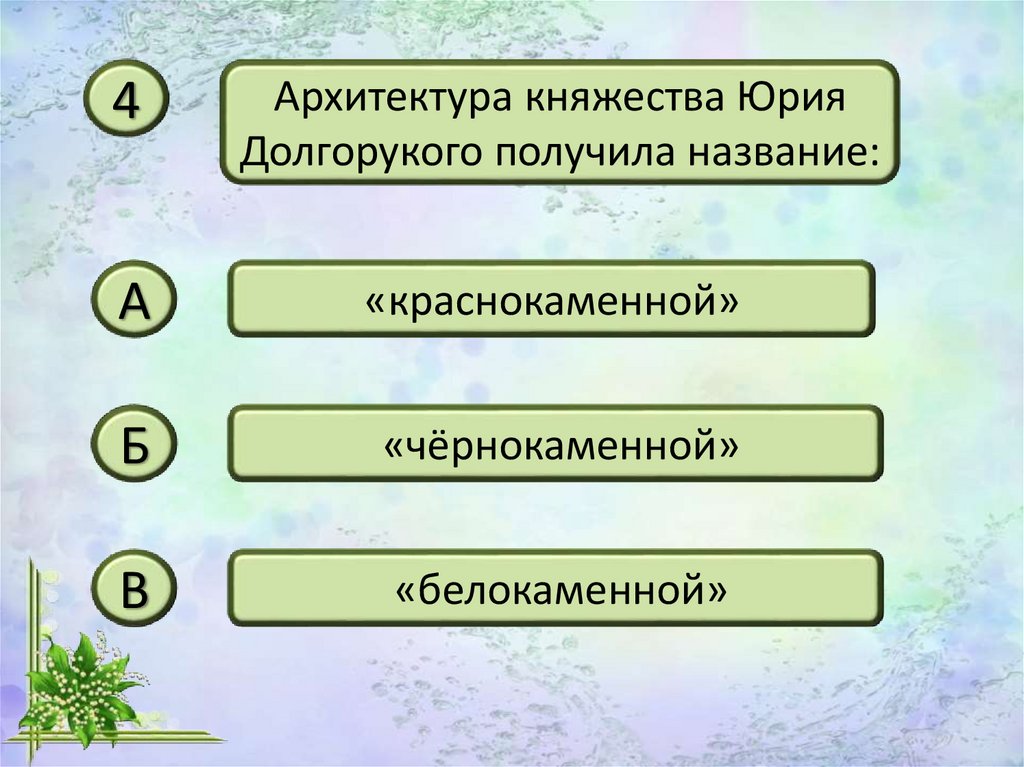 4

Архитектура княжества Юрия Долгорукого получила название:

А

«краснокаменной»

Б

«чёрнокаменной»

В

«белокаменной»